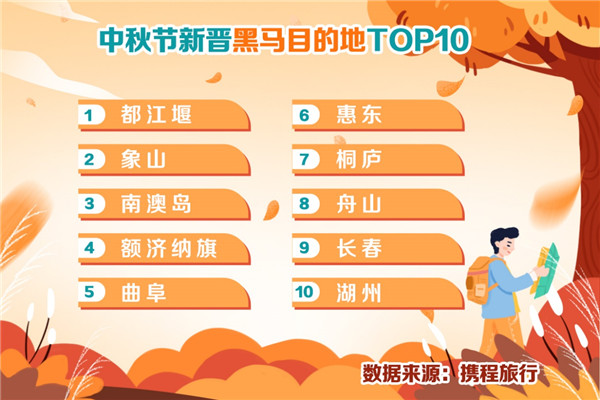 中秋节新晋黑马目的地TOP10

1 都江堰

2 象山

3 南澳岛

4 额济纳旗

5 曲阜

6 惠东

7 桐庐

8 舟山

9 长春

10 湖州

数据来源：携程旅行